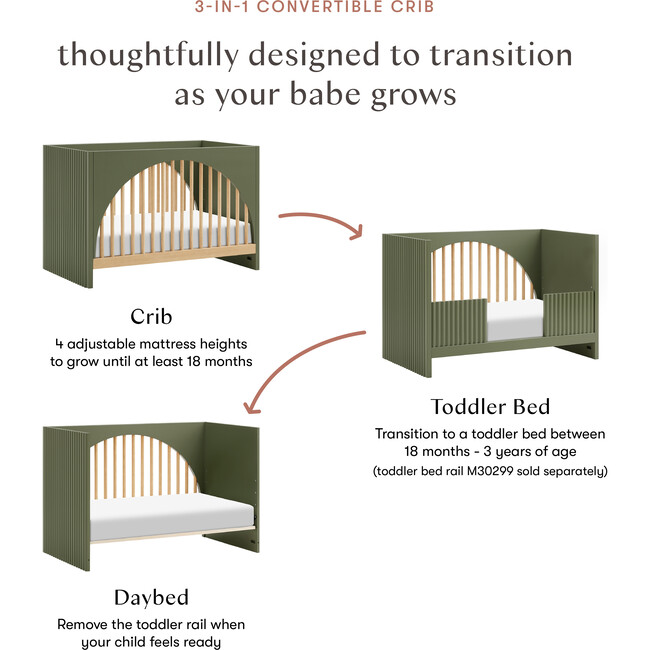 3-IN-1 CONVERTIBLE CRIB

thoughtfully designed to transition as your babe grows

Crib

4 adjustable mattress heights to grow until at least 18 months

Toddler Bed

Transition to a toddler bed between 18 months - 3 years of age (toddler bed rail M30299 sold separately)

Daybed

Remove the toddler rail when your child feels ready